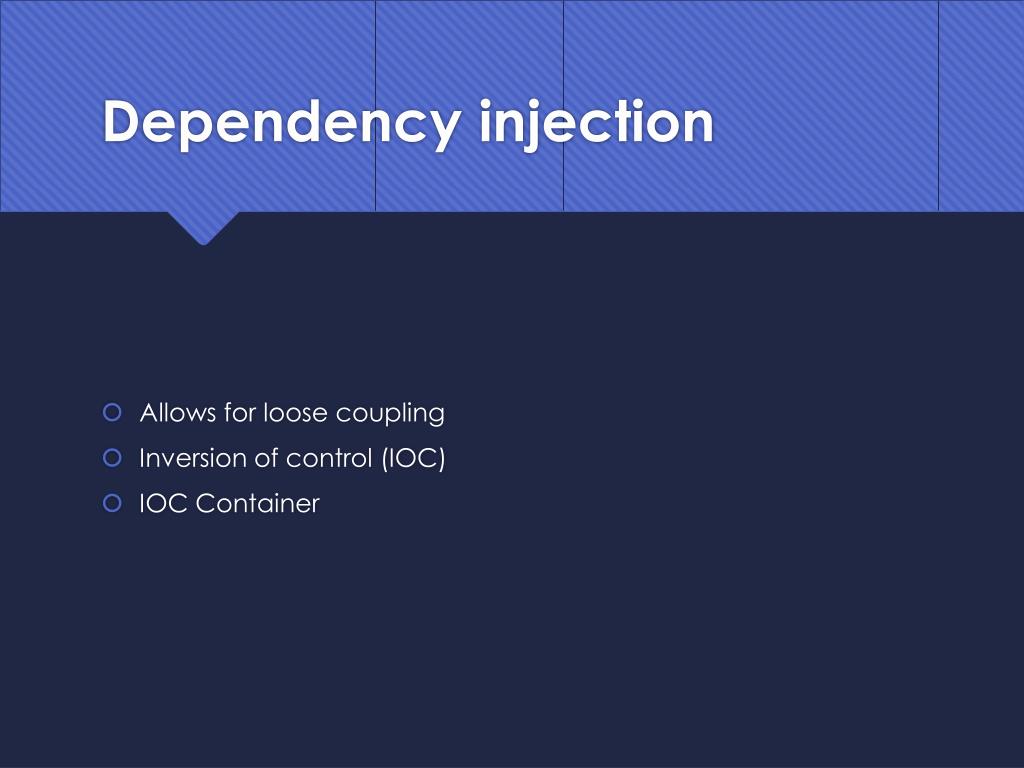 Dependency injection

Allows for loose coupling
Inversion of control (IOC)
IOC Container